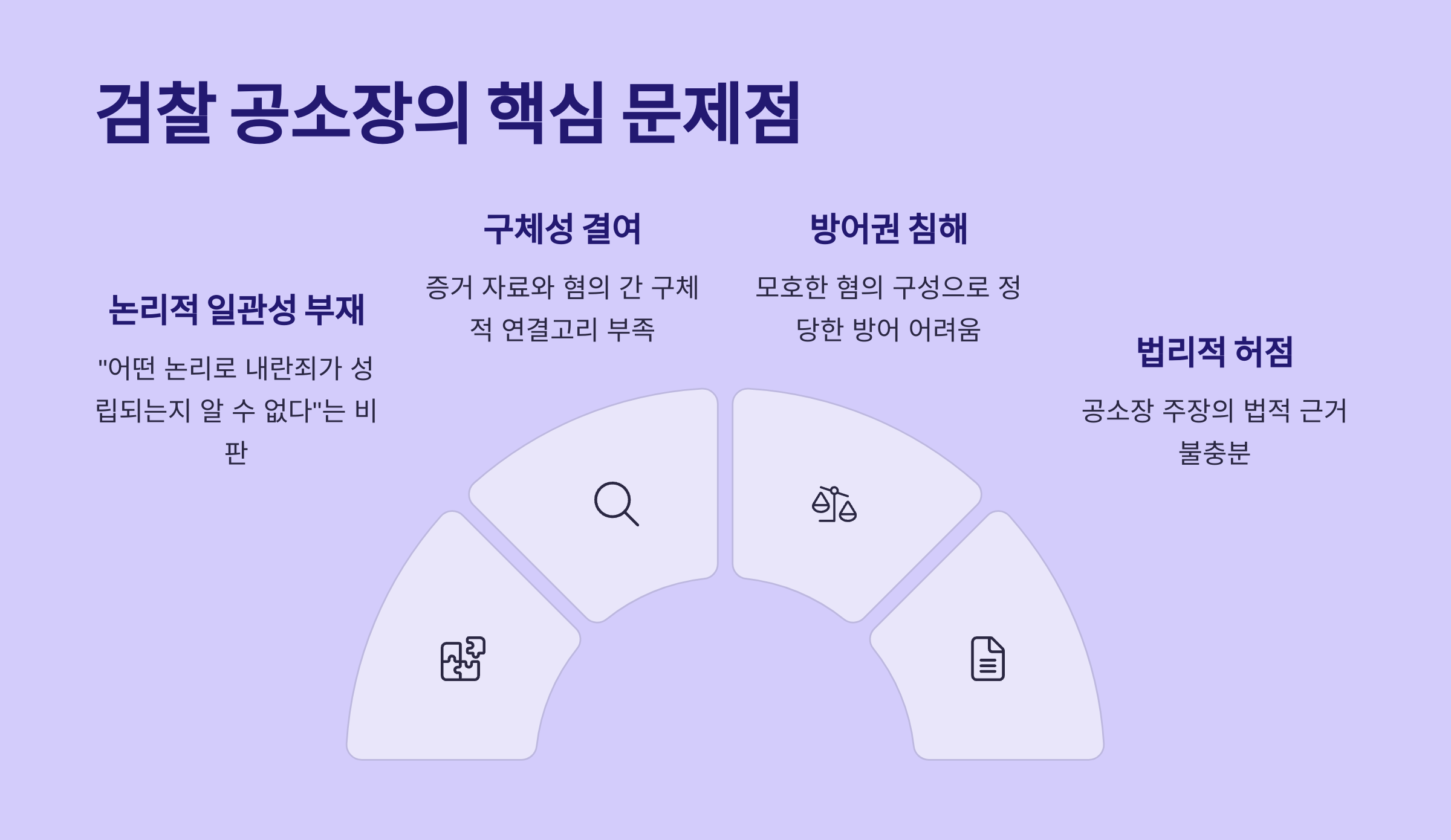 검찰 공소장의 핵심 문제점

논리적 일관성 부재

"어떤 논리로 내란죄가 성립되는지 알 수 없다"는 비판

구체성 결여

증거 자료와 혐의 간 구체적 연결고리 부족

방어권 침해

모호한 혐의 구성으로 정당한 방어 어려움

법리적 허점

공소장 주장의 법적 근거 불충분